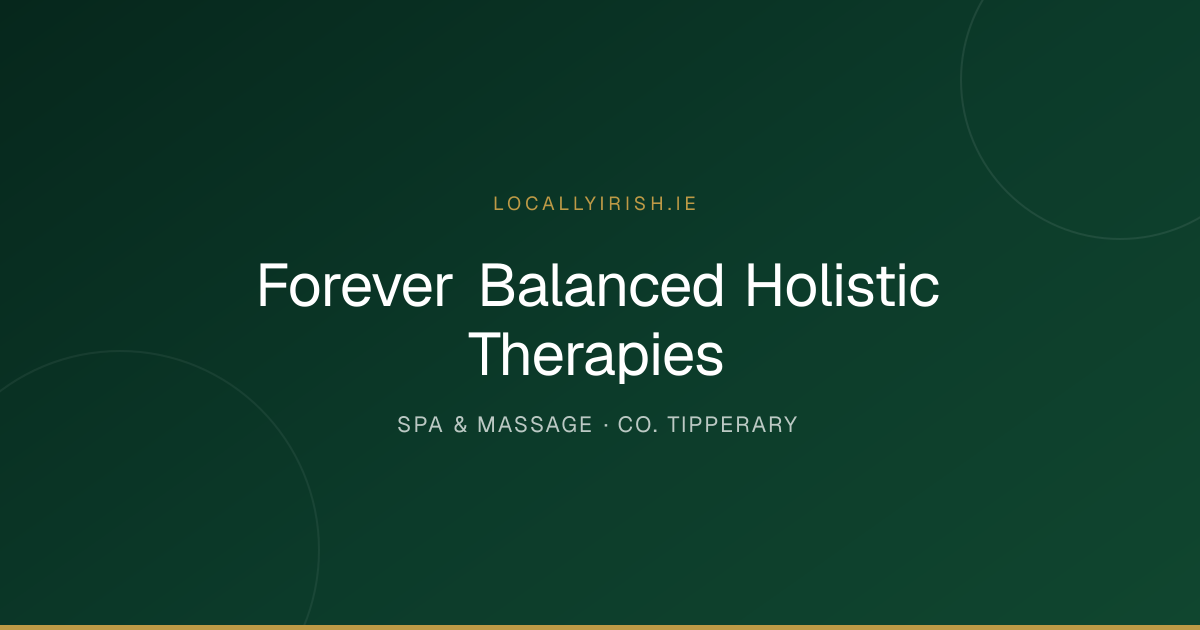 LOCALLYIRISH.IE

Forever Balanced Holistic Therapies

SPA & MASSAGE · CO. TIPPERARY